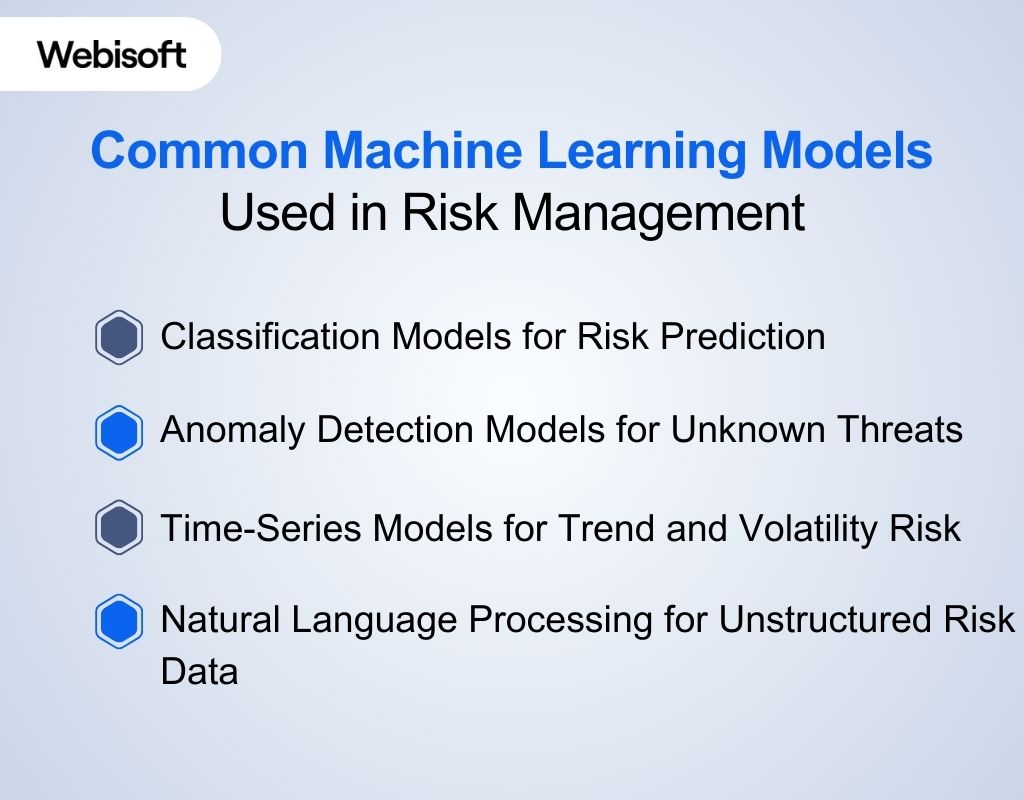 Webisoft

Common Machine Learning Models
Used in Risk Management

Classification Models for Risk Prediction

Anomaly Detection Models for Unknown Threats

Time-Series Models for Trend and Volatility Risk

Natural Language Processing for Unstructured Risk Data